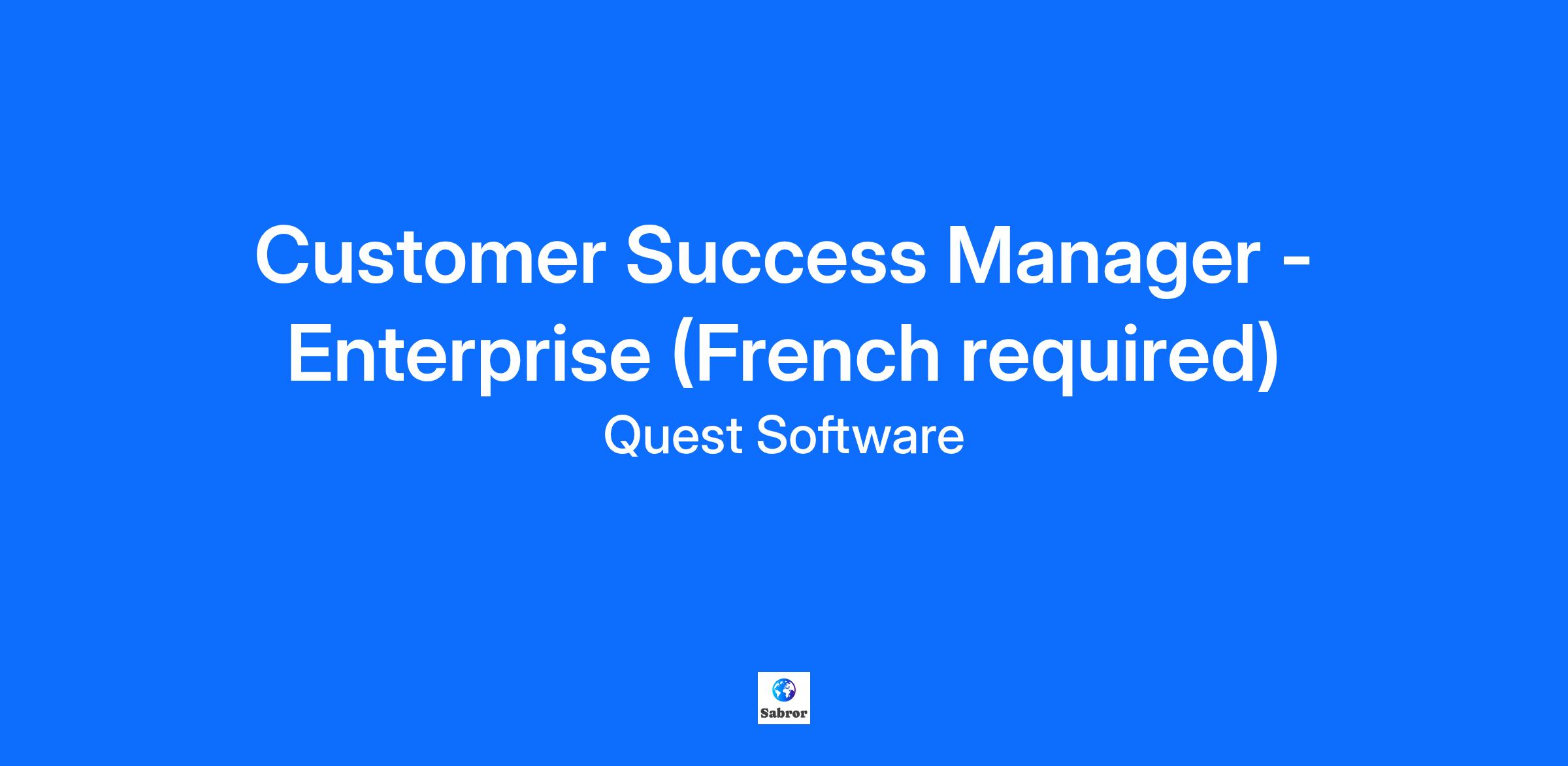 Customer Success Manager - Enterprise (French required)

Quest Software

Sabror